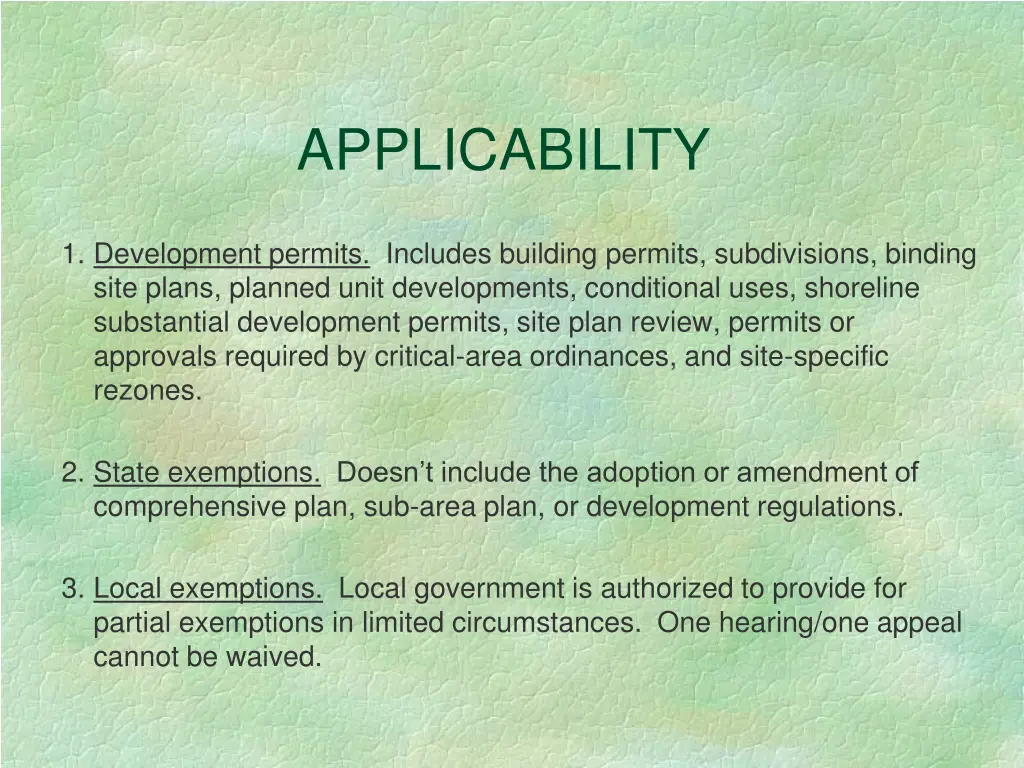 APPLICABILITY

1. Development permits. Includes building permits, subdivisions, binding site plans, planned unit developments, conditional uses, shoreline substantial development permits, site plan review, permits or approvals required by critical-area ordinances, and site-specific rezones.

2. State exemptions. Doesn’t include the adoption or amendment of comprehensive plan, sub-area plan, or development regulations.

3. Local exemptions. Local government is authorized to provide for partial exemptions in limited circumstances. One hearing/one appeal cannot be waived.